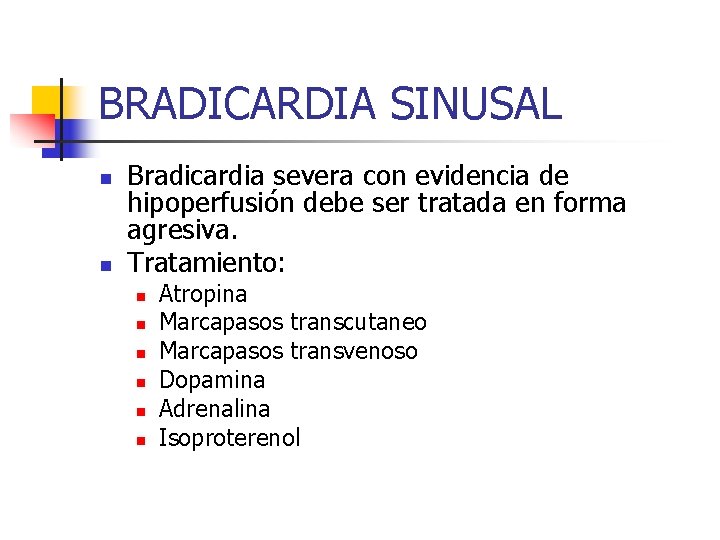 BRADICARDIA SINUSAL

Bradicardia severa con evidencia de hipoperfusión debe ser tratada en forma agresiva.

Tratamiento:

Atropina

Marcapasos transcutaneo

Marcapasos transvenoso

Dopamina

Adrenalina

Isoproterenol